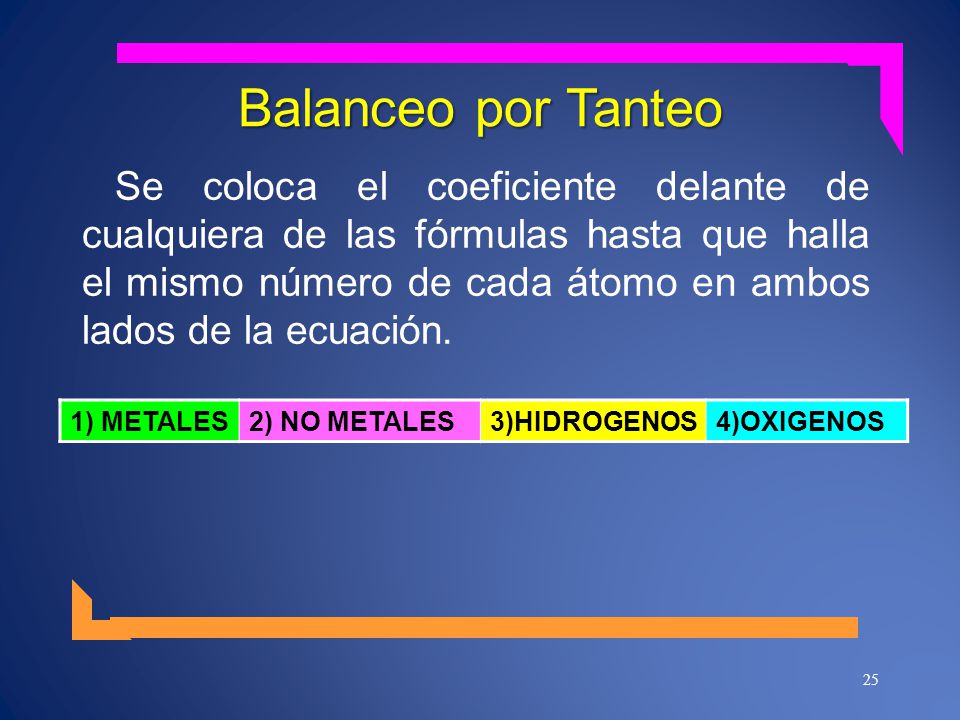 Balanceo por Tanteo

Se coloca el coeficiente delante de cualquiera de las fórmulas hasta que halla el mismo número de cada átomo en ambos lados de la ecuación.

| 1) METALES | 2) NO METALES | 3)HIDROGENOS | 4)OXIGENOS |
|---|---|---|---|

25